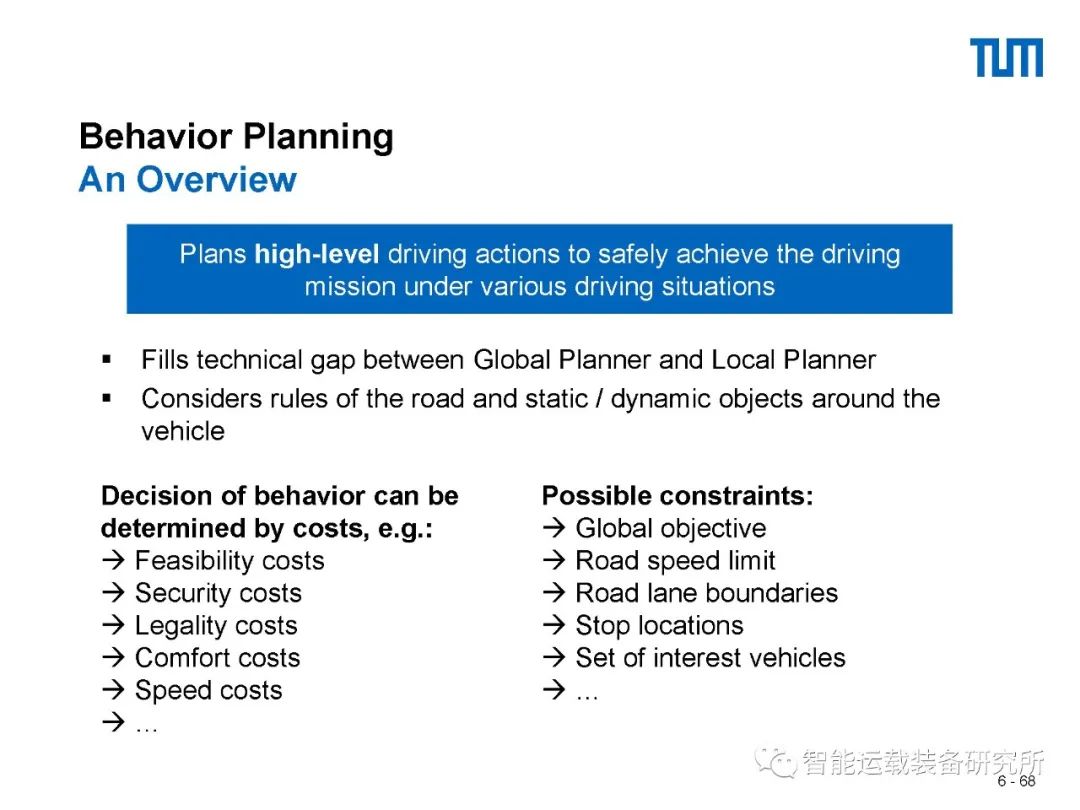 TUM

Behavior Planning
An Overview

Plans high-level driving actions to safely achieve the driving mission under various driving situations

▪ Fills technical gap between Global Planner and Local Planner

▪ Considers rules of the road and static / dynamic objects around the vehicle

Decision of behavior can be determined by costs, e.g.:
→ Feasibility costs
→ Security costs
→ Legality costs
→ Comfort costs
→ Speed costs
→ …

Possible constraints:
→ Global objective
→ Road speed limit
→ Road lane boundaries
→ Stop locations
→ Set of interest vehicles
→ …

智能运载装备研究所

6 - 68